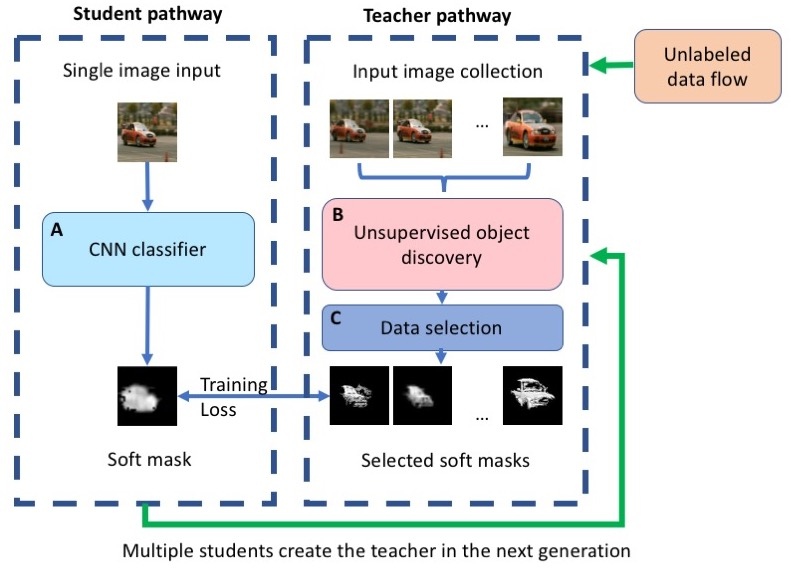 Student pathway

Single image input

A
CNN classifier

Training Loss

Soft mask

Teacher pathway

Input image collection

...

B
Unsupervised object discovery

C
Data selection

...

Selected soft masks

Unlabeled data flow

Multiple students create the teacher in the next generation